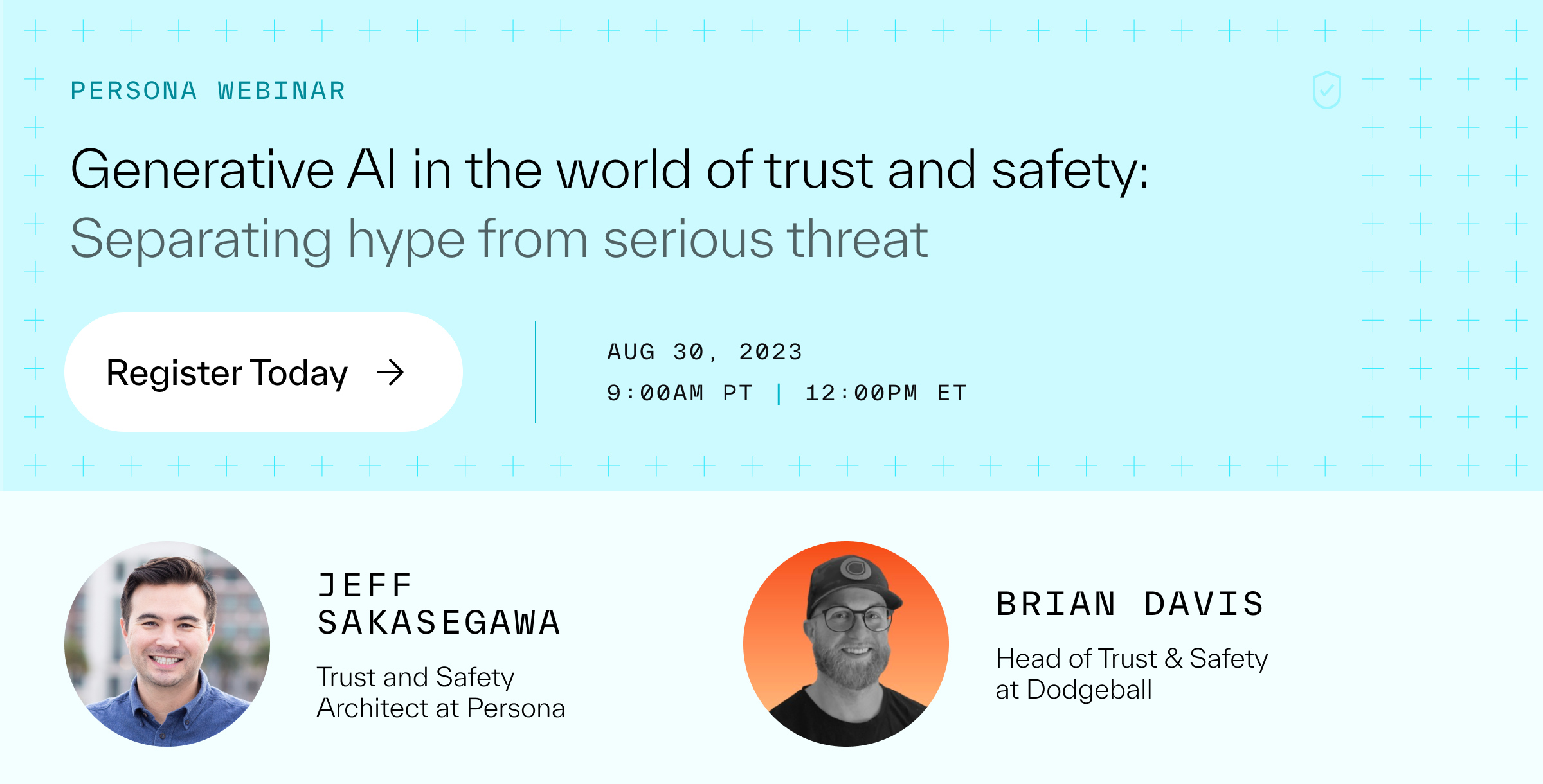 PERSONA WEBINAR

Generative AI in the world of trust and safety:
Separating hype from serious threat

Register Today →

AUG 30, 2023
9:00AM PT | 12:00PM ET

JEFF SAKASEGAWA

Trust and Safety Architect at Persona

BRIAN DAVIS

Head of Trust & Safety at Dodgeball